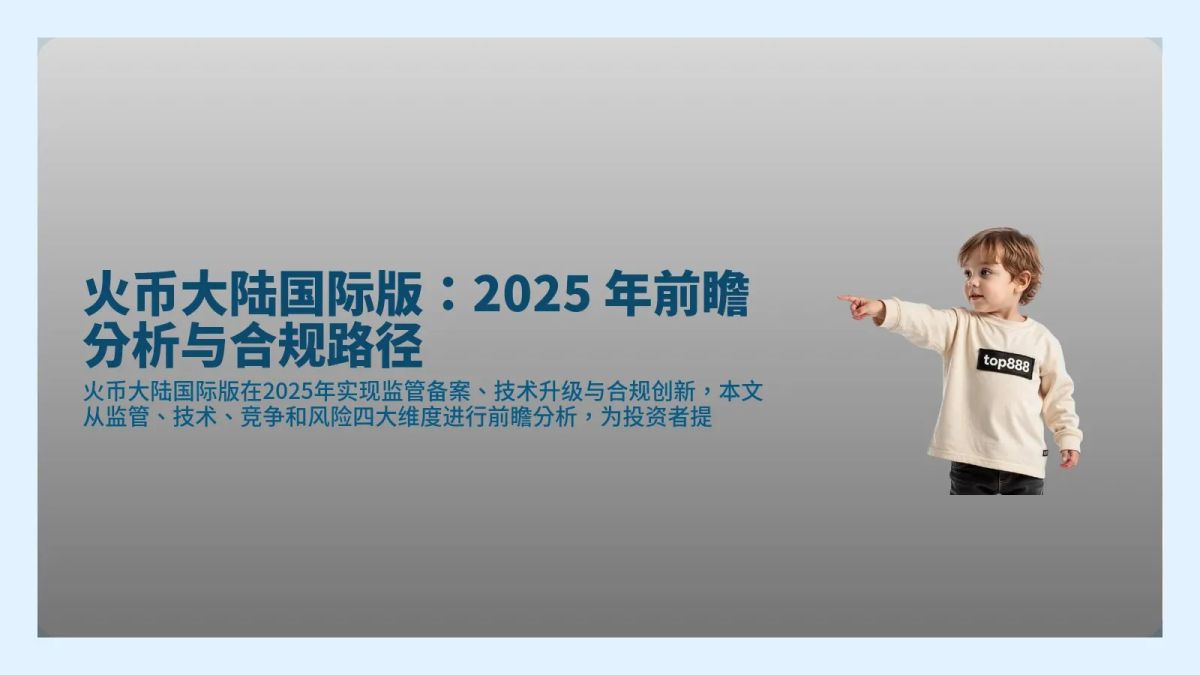 火币大陆国际版：2025 年前瞻分析与合规路径

火币大陆国际版在2025年实现监管备案、技术升级与合规创新，本文从监管、技术、竞争和风险四大维度进行前瞻分析，为投资者提

top888